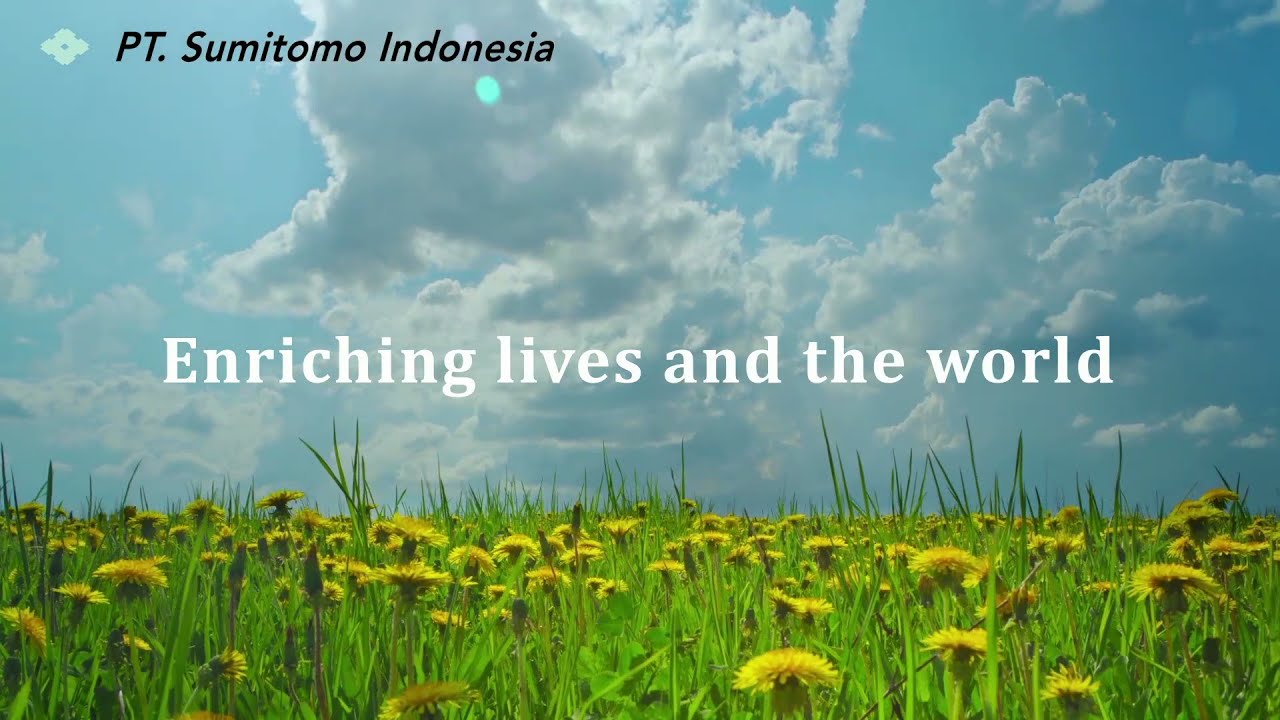 PT. Sumitomo Indonesia

Enriching lives and the world